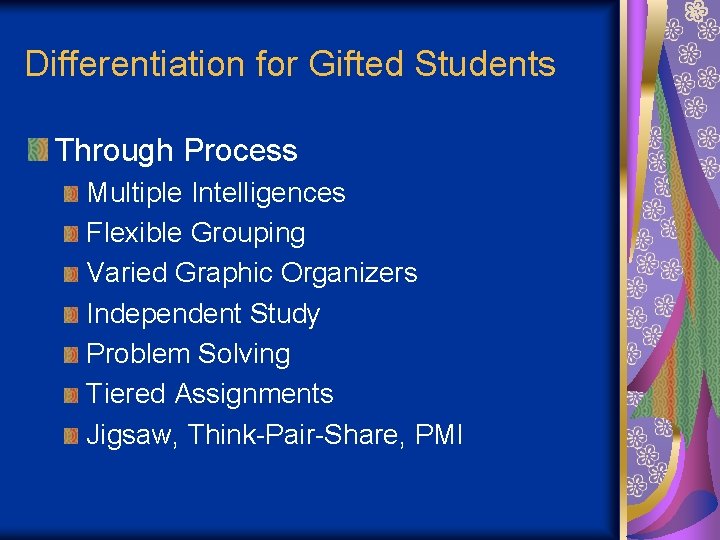 Differentiation for Gifted Students

Through Process

Multiple Intelligences

Flexible Grouping

Varied Graphic Organizers

Independent Study

Problem Solving

Tiered Assignments

Jigsaw, Think-Pair-Share, PMI